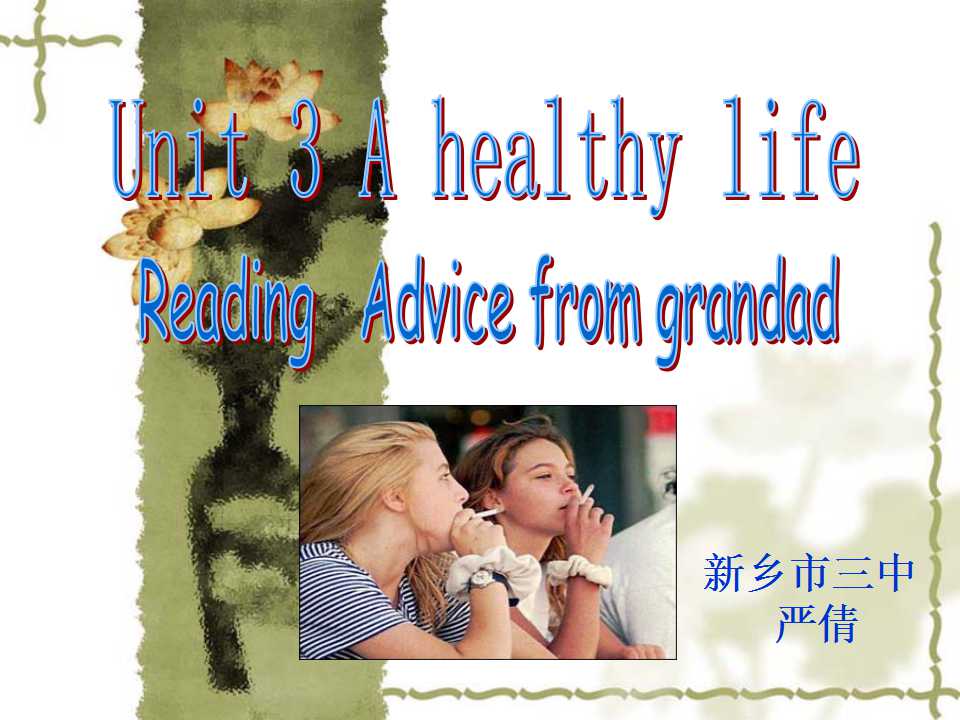 Unit 3 A healthy life
Reading Advice from grandad

新乡市三中
严倩